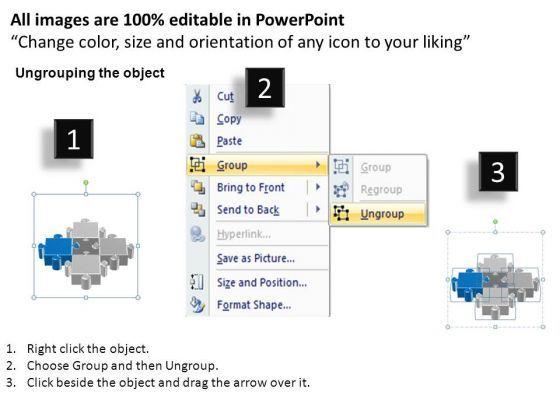 All images are 100% editable in PowerPoint
“Change color, size and orientation of any icon to your liking”

Ungrouping the object

1

2

Cut
Copy
Paste
Group
Bring to Front
Send to Back
Hyperlink...
Save as Picture...
Size and Position...
Format Shape...

Group
Regroup
Ungroup

3

1. Right click the object.
2. Choose Group and then Ungroup.
3. Click beside the object and drag the arrow over it.